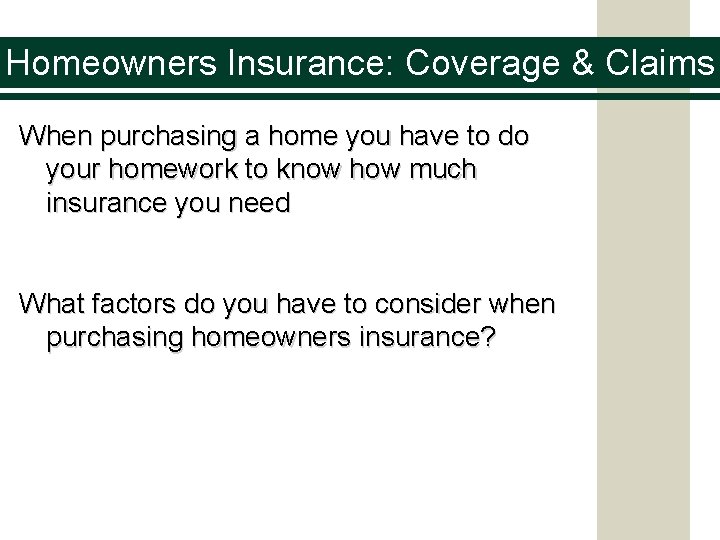 Homeowners Insurance: Coverage & Claims

When purchasing a home you have to do your homework to know how much insurance you need

What factors do you have to consider when purchasing homeowners insurance?